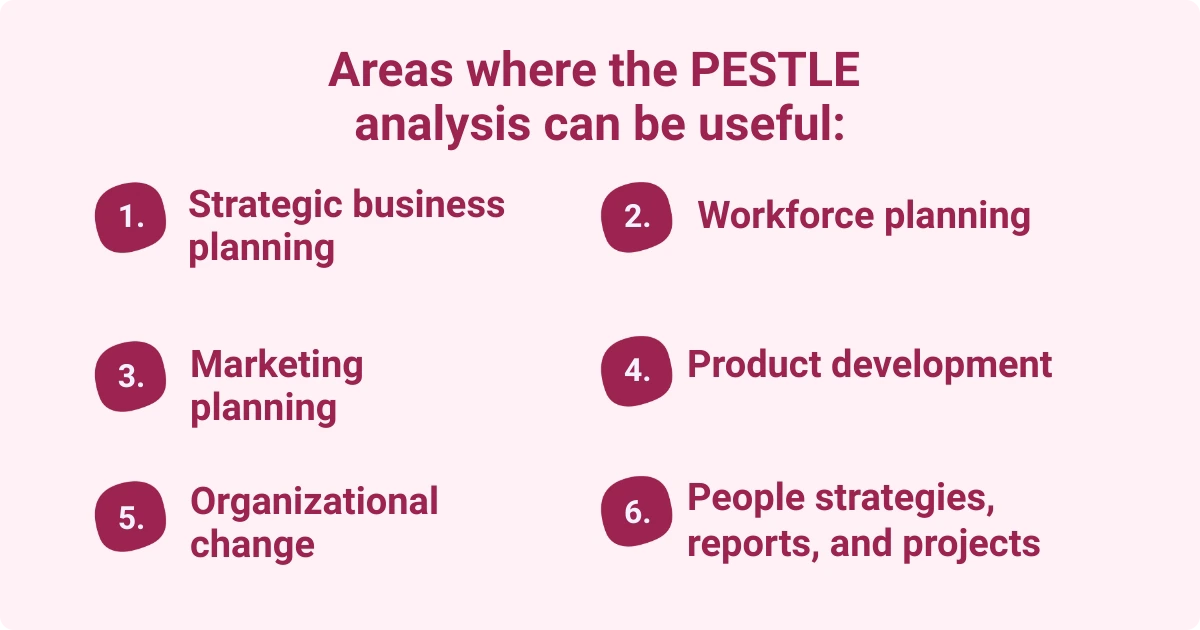 Areas where the PESTLE analysis can be useful:

1. Strategic business planning

2. Workforce planning

3. Marketing planning

4. Product development

5. Organizational change

6. People strategies, reports, and projects